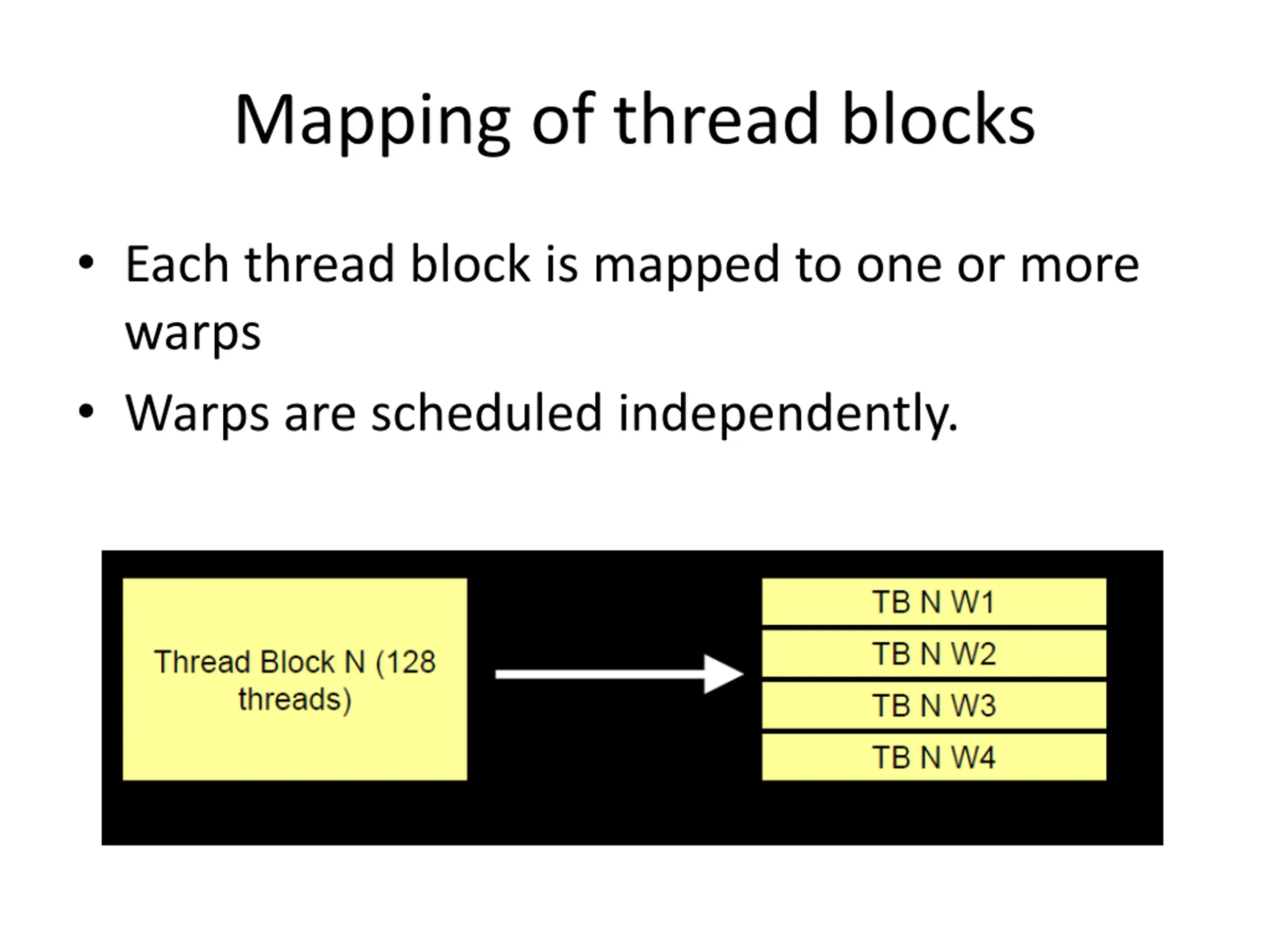 Mapping of thread blocks

• Each thread block is mapped to one or more warps
• Warps are scheduled independently.

Thread Block N (128 threads)

TB N W1
TB N W2
TB N W3
TB N W4